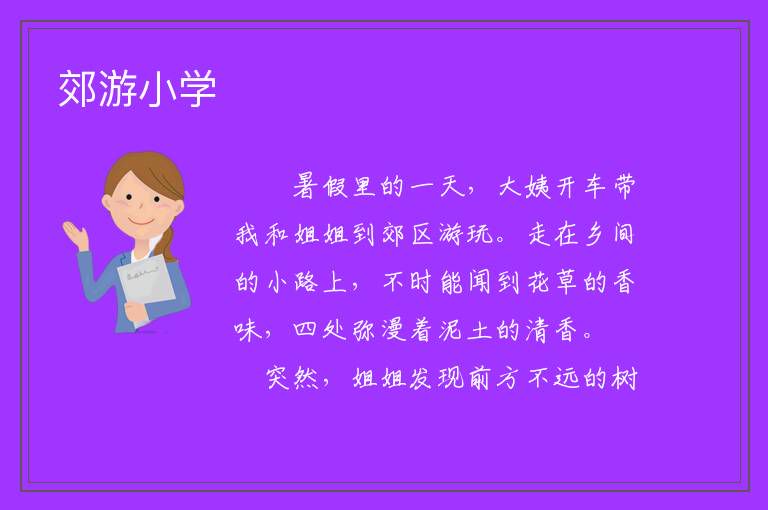 郊游小学

暑假里的一天，大姨开车带我和姐姐到郊区游玩。走在乡间的小路上，不时能闻到花草的香味，四处弥漫着泥土的清香。

突然，姐姐发现前方不远的树